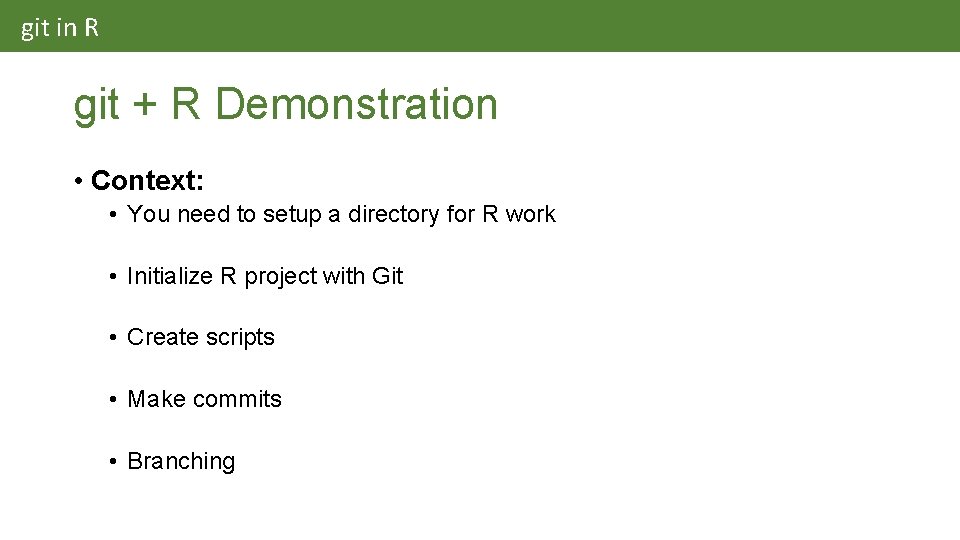 git in R

git + R Demonstration

• Context:
• You need to setup a directory for R work
• Initialize R project with Git
• Create scripts
• Make commits
• Branching